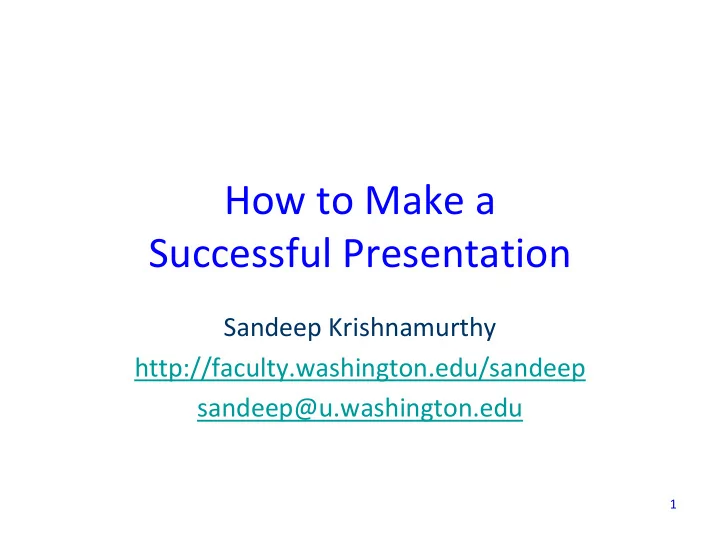 How to Make a Successful Presentation

Sandeep Krishnamurthy
http://faculty.washington.edu/sandeep
sandeep@u.washington.edu

1